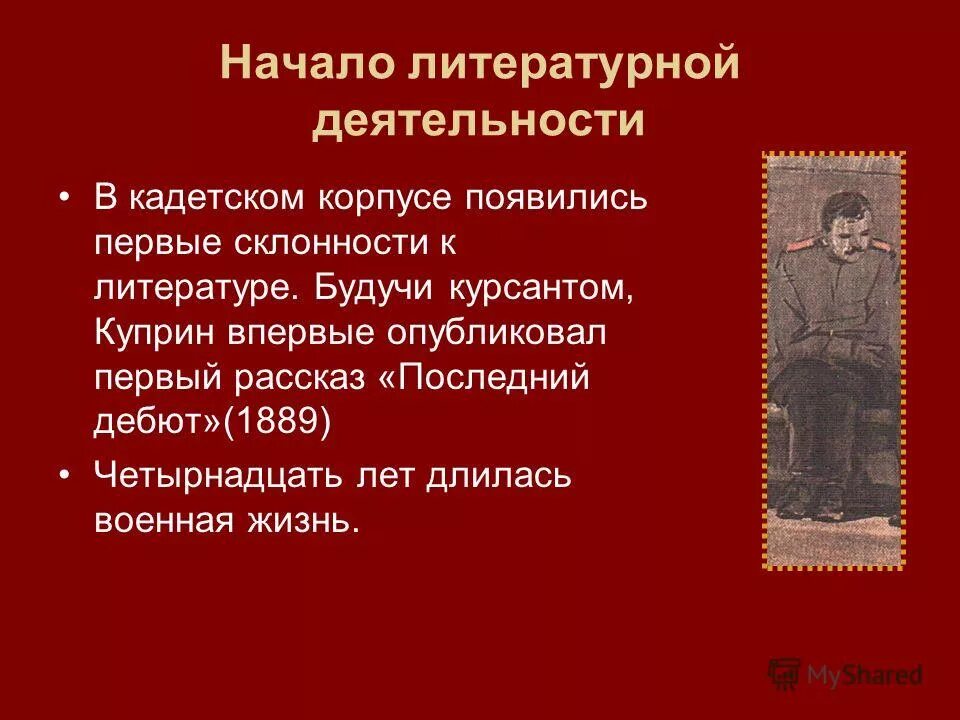 Начало литературной деятельности

• В кадетском корпусе появились первые склонности к литературе. Будучи курсантом, Куприн впервые опубликовал первый рассказ «Последний дебют»(1889)

• Четырнадцать лет длилась военная жизнь.

MyShared